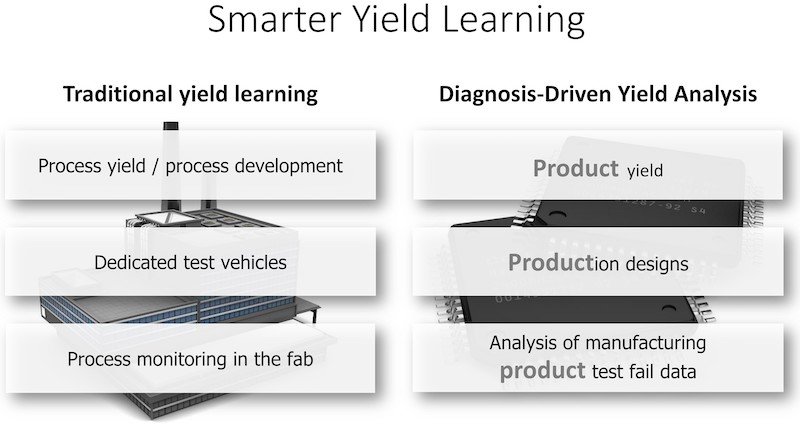 Smarter Yield Learning

Traditional yield learning

Process yield / process development

Dedicated test vehicles

Process monitoring in the fab

Diagnosis-Driven Yield Analysis

Product yield

Production designs

Analysis of manufacturing product test fail data